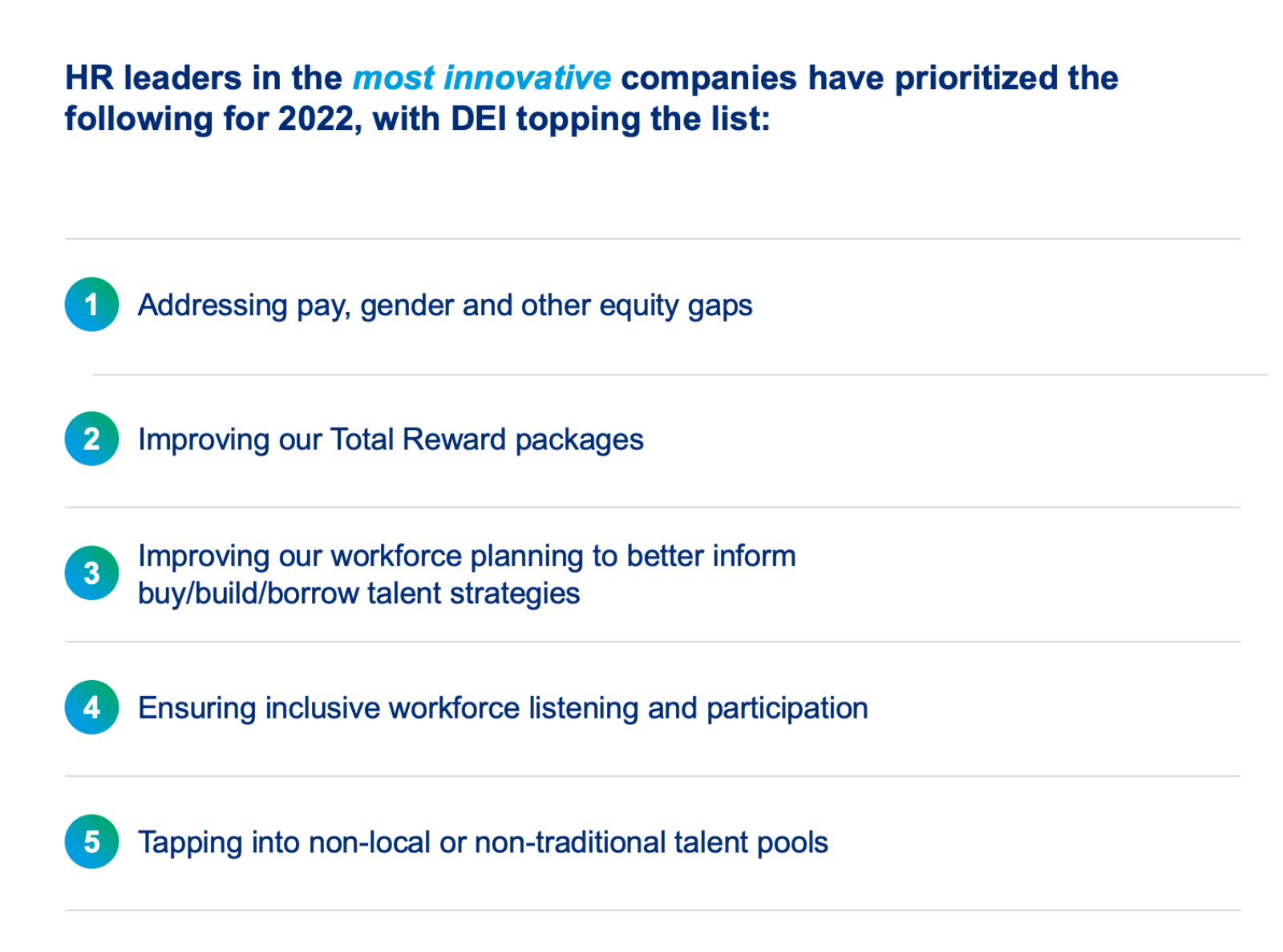 HR leaders in the most innovative companies have prioritized the following for 2022, with DEI topping the list:

1 Addressing pay, gender and other equity gaps

2 Improving our Total Reward packages

3 Improving our workforce planning to better inform buy/build/borrow talent strategies

4 Ensuring inclusive workforce listening and participation

5 Tapping into non-local or non-traditional talent pools